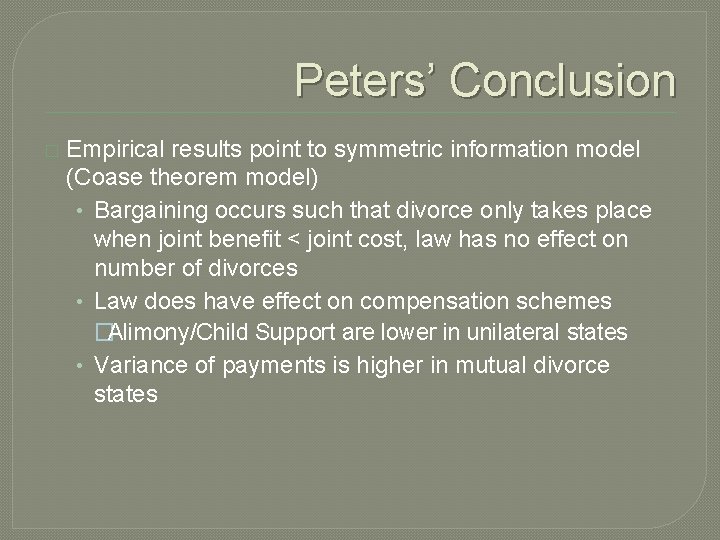 Peters' Conclusion

Empirical results point to symmetric information model (Coase theorem model)

• Bargaining occurs such that divorce only takes place when joint benefit < joint cost, law has no effect on number of divorces

• Law does have effect on compensation schemes

Alimony/Child Support are lower in unilateral states

• Variance of payments is higher in mutual divorce states